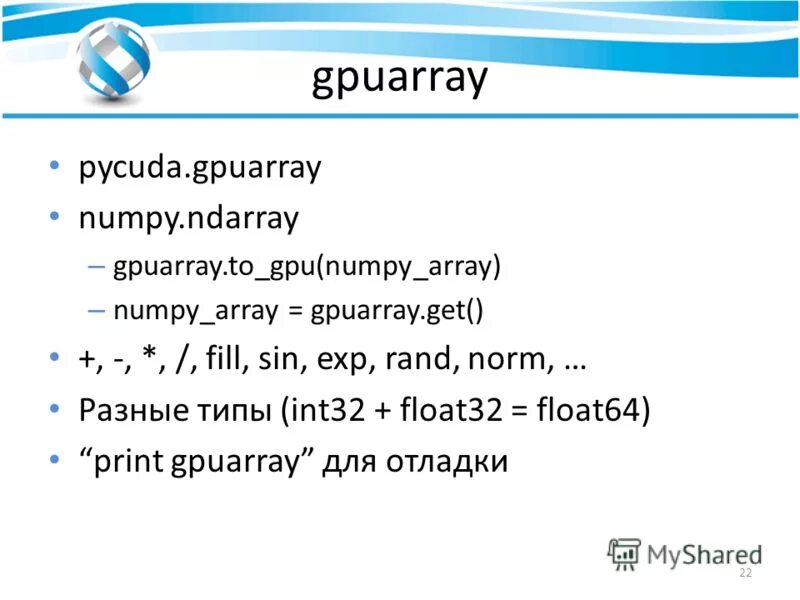 gpuarray

• pycuda.gpuarray
• numpy.ndarray
– gpuarray.to_gpu(numpy_array)
– numpy_array = gpuarray.get()
• +, -, *, /, fill, sin, exp, rand, norm, …
• Разные типы (int32 + float32 = float64)
• “print gpuarray” для отладки

MyShared
22